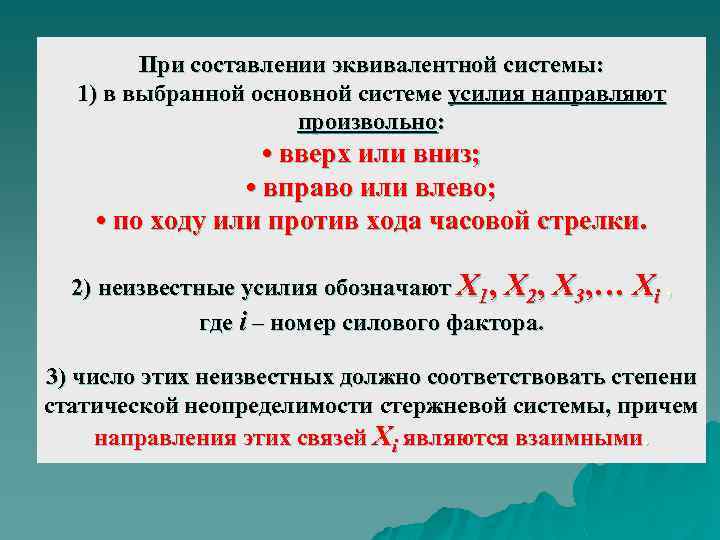 При составлении эквивалентной системы:
1) в выбранной основной системе усилия направляют произвольно:

• вверх или вниз;
• вправо или влево;
• по ходу или против хода часовой стрелки.

2) неизвестные усилия обозначают $X_1$, $X_2$, $X_3$,… $X_i$ ,
где $i$ – номер силового фактора.

3) число этих неизвестных должно соответствовать степени статической неопределимости стержневой системы, причем направления этих связей $X_i$ являются взаимными.